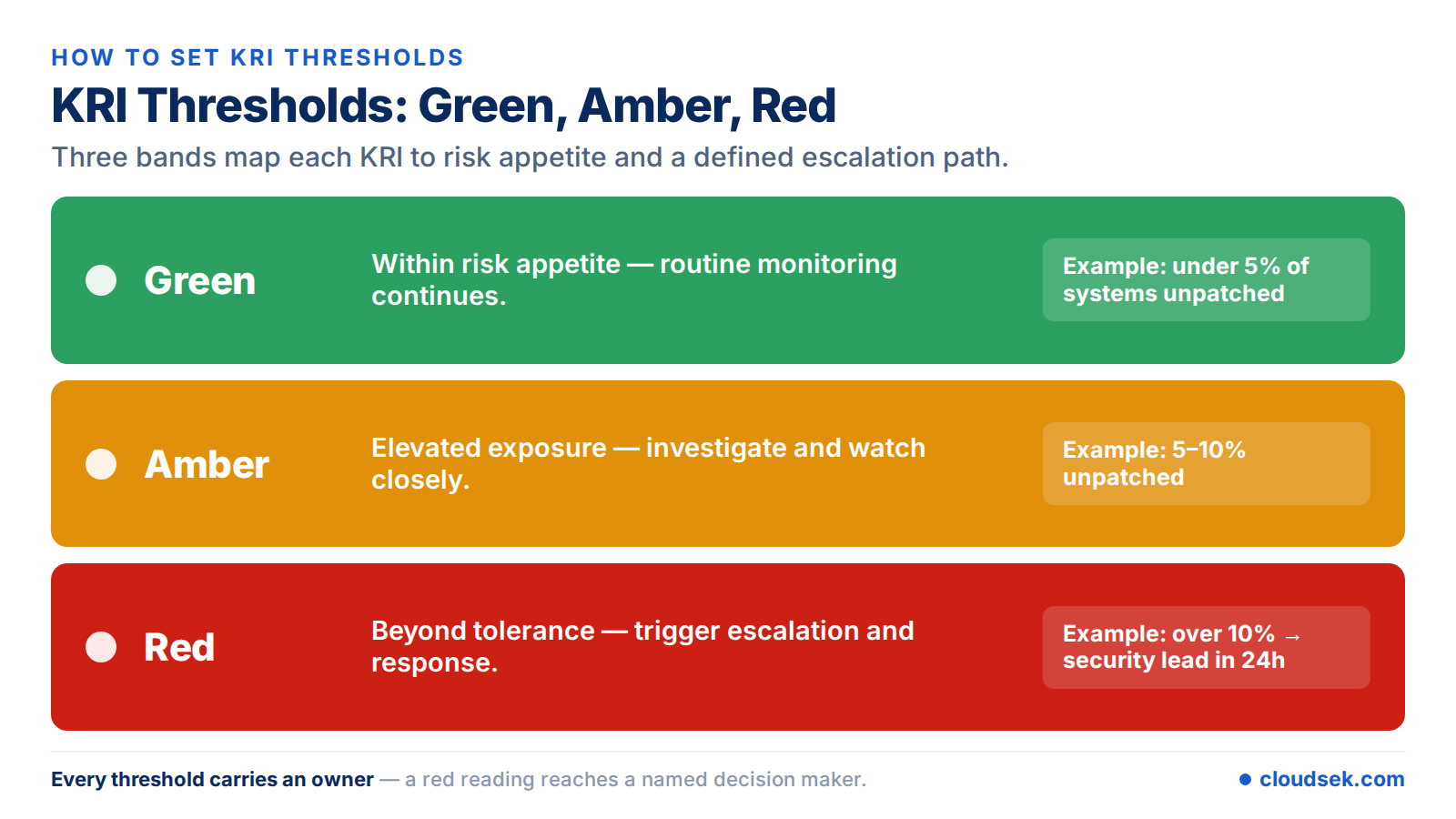 HOW TO SET KRI THRESHOLDS

KRI Thresholds: Green, Amber, Red

Three bands map each KRI to risk appetite and a defined escalation path.

Green

Within risk appetite — routine monitoring continues.

Example: under 5% of systems unpatched

Amber

Elevated exposure — investigate and watch closely.

Example: 5–10% unpatched

Red

Beyond tolerance — trigger escalation and response.

Example: over 10% → security lead in 24h

Every threshold carries an owner — a red reading reaches a named decision maker.

cloudsek.com